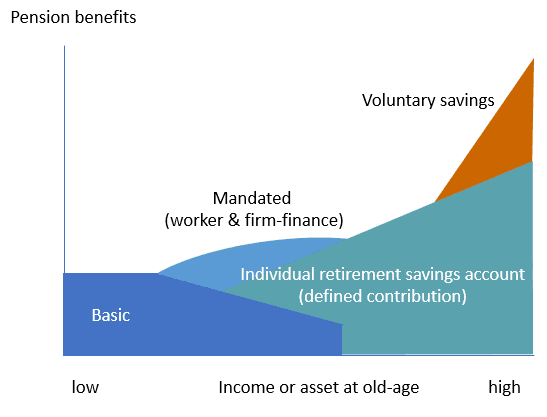 Pension benefits

Voluntary savings

Mandated
(worker & firm-finance)

Individual retirement savings account
(defined contribution)

Basic

low

Income or asset at old-age

high